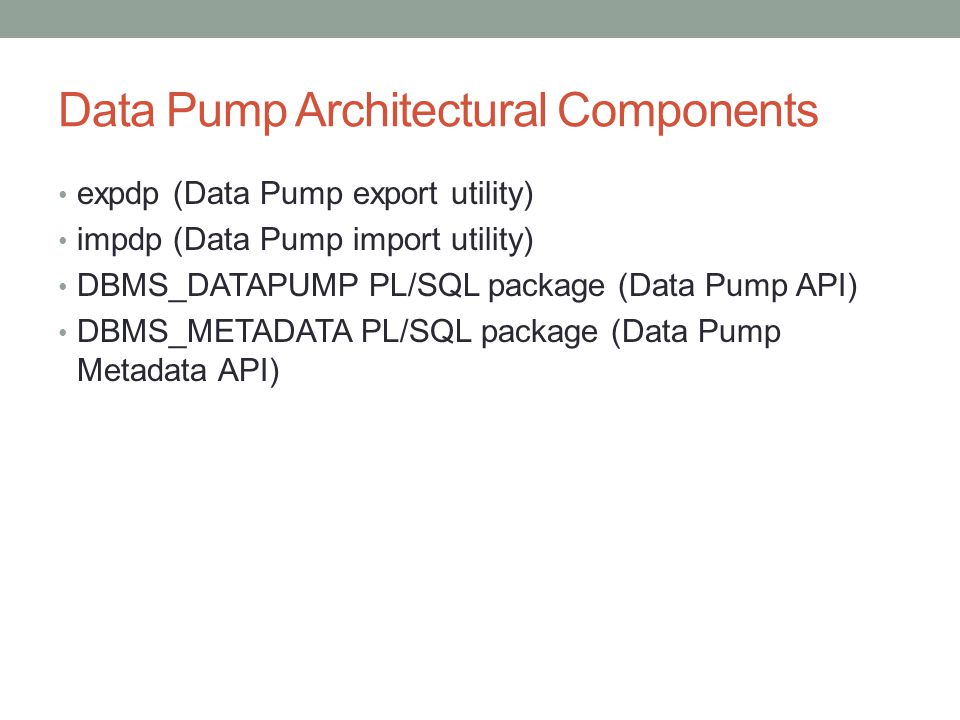 Data Pump Architectural Components

• expdp (Data Pump export utility)
• impdp (Data Pump import utility)
• DBMS_DATAPUMP PL/SQL package (Data Pump API)
• DBMS_METADATA PL/SQL package (Data Pump Metadata API)